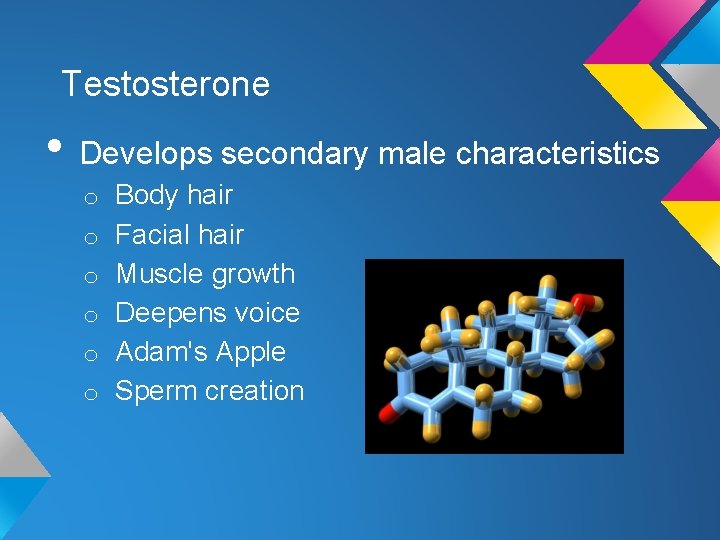 Testosterone

• Develops secondary male characteristics
  o Body hair
  o Facial hair
  o Muscle growth
  o Deepens voice
  o Adam's Apple
  o Sperm creation